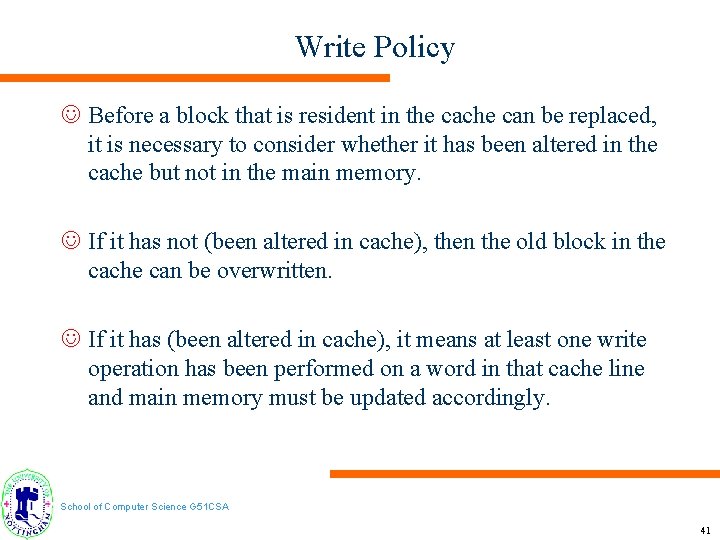 Write Policy

☺ Before a block that is resident in the cache can be replaced, it is necessary to consider whether it has been altered in the cache but not in the main memory.

☺ If it has not (been altered in cache), then the old block in the cache can be overwritten.

☺ If it has (been altered in cache), it means at least one write operation has been performed on a word in that cache line and main memory must be updated accordingly.

NOTTINGHAM

School of Computer Science G51CSA

41